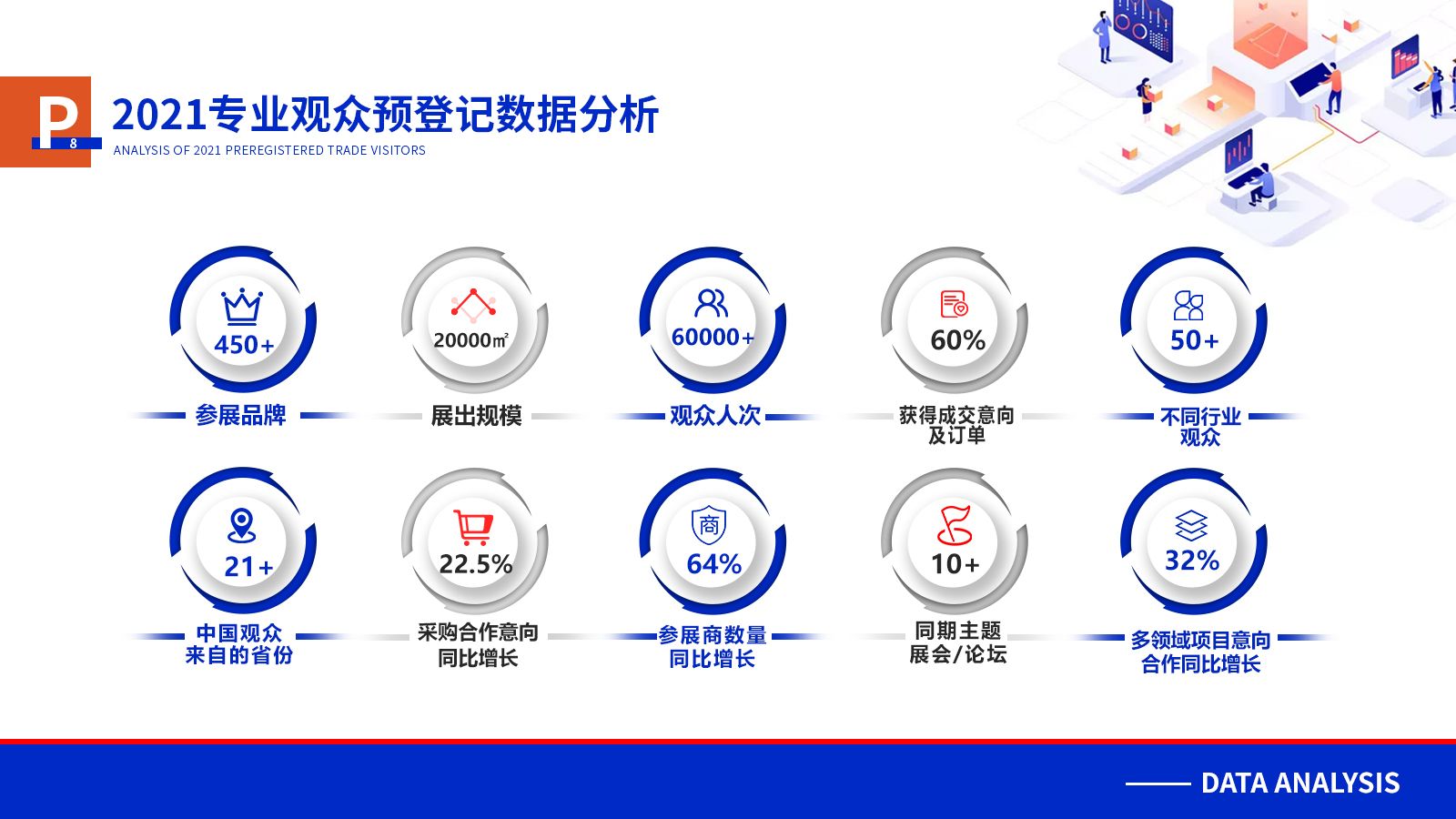 P 8

2021专业观众预登记数据分析

ANALYSIS OF 2021 PREREGISTERED TRADE VISITORS

450+
参展品牌

20000㎡
展出规模

60000+
观众人次

60%
获得成交意向及订单

50+
不同行业观众

21+
中国观众来自的省份

22.5%
采购合作意向同比增长

商
64%
参展商数量同比增长

10+
同期主题展会/论坛

32%
多领域项目意向合作同比增长

DATA ANALYSIS